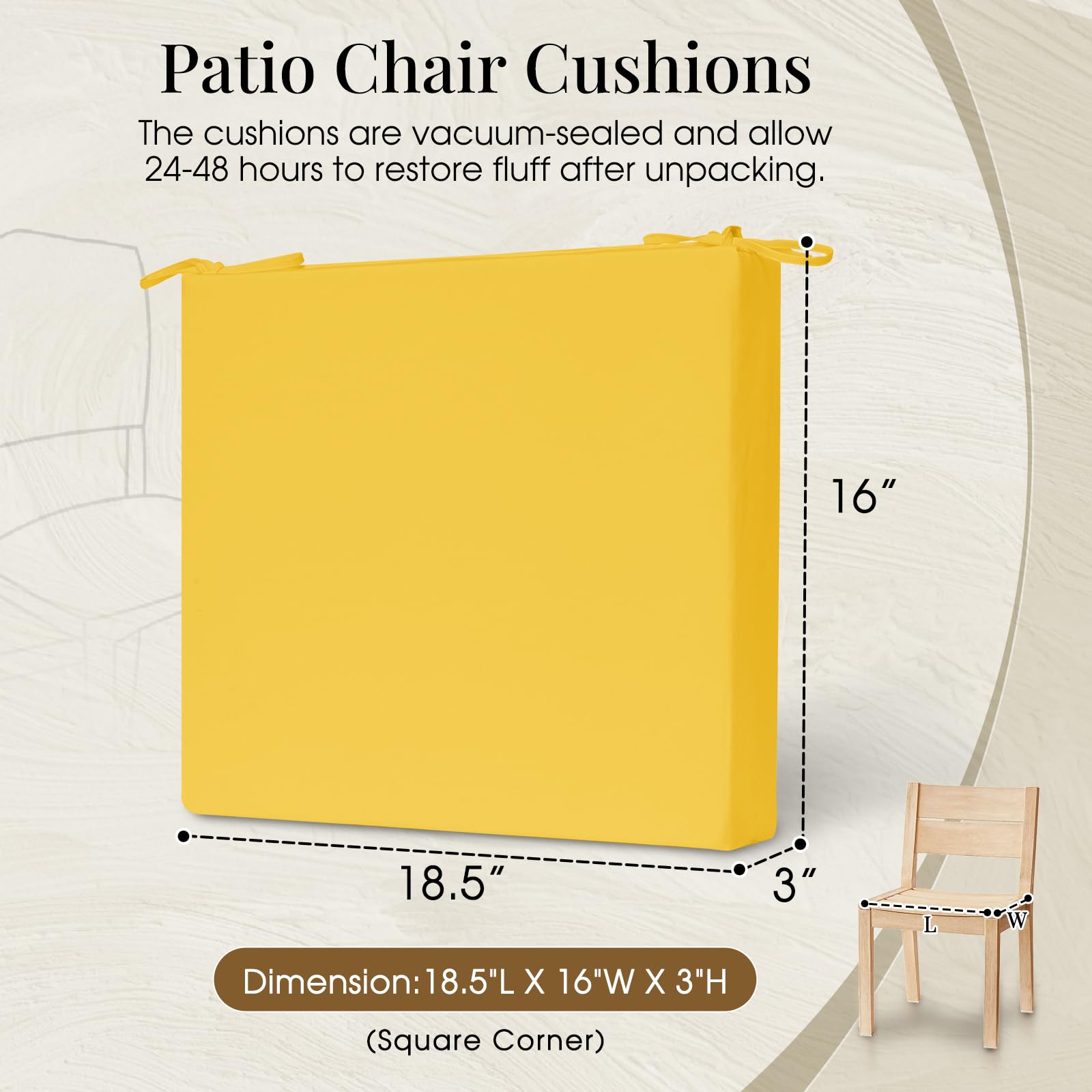 Patio Chair Cushions

The cushions are vacuum-sealed and allow 24-48 hours to restore fluff after unpacking.

16″

18.5″

3″

L

W

Dimension:18.5"L X 16"W X 3"H

(Square Corner)